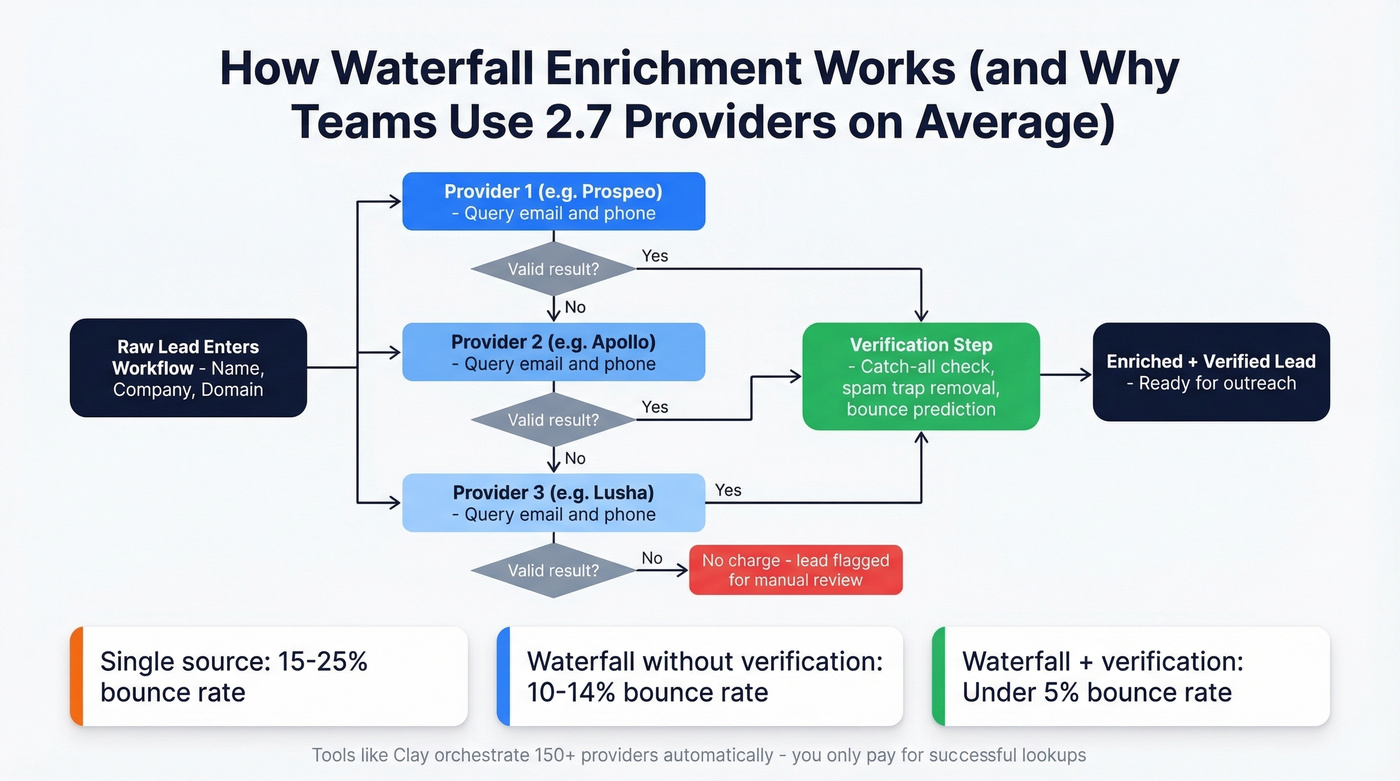 How Waterfall Enrichment Works (and Why Teams Use 2.7 Providers on Average)

Raw Lead Enters Workflow - Name, Company, Domain

Provider 1 (e.g. Prospeo)
- Query email and phone

Valid result?

Yes

No

Provider 2 (e.g. Apollo)
- Query email and phone

Valid result?

Yes

No

Provider 3 (e.g. Lusha)
- Query email and phone

Yes

Valid result?

No

No charge - lead flagged for manual review

Verification Step
- Catch-all check, spam trap removal, bounce prediction

Enriched + Verified Lead
- Ready for outreach

Single source: 15-25% bounce rate

Waterfall without verification: 10-14% bounce rate

Waterfall + verification: Under 5% bounce rate

Tools like Clay orchestrate 150+ providers automatically - you only pay for successful lookups